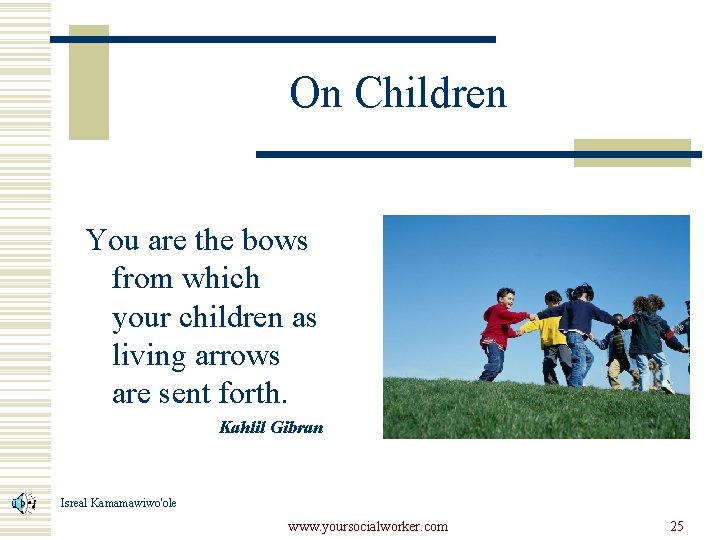 On Children

You are the bows from which your children as living arrows are sent forth.

Kahlil Gibran

Isreal Kamamawiwo'ole

www.yoursocialworker.com

25